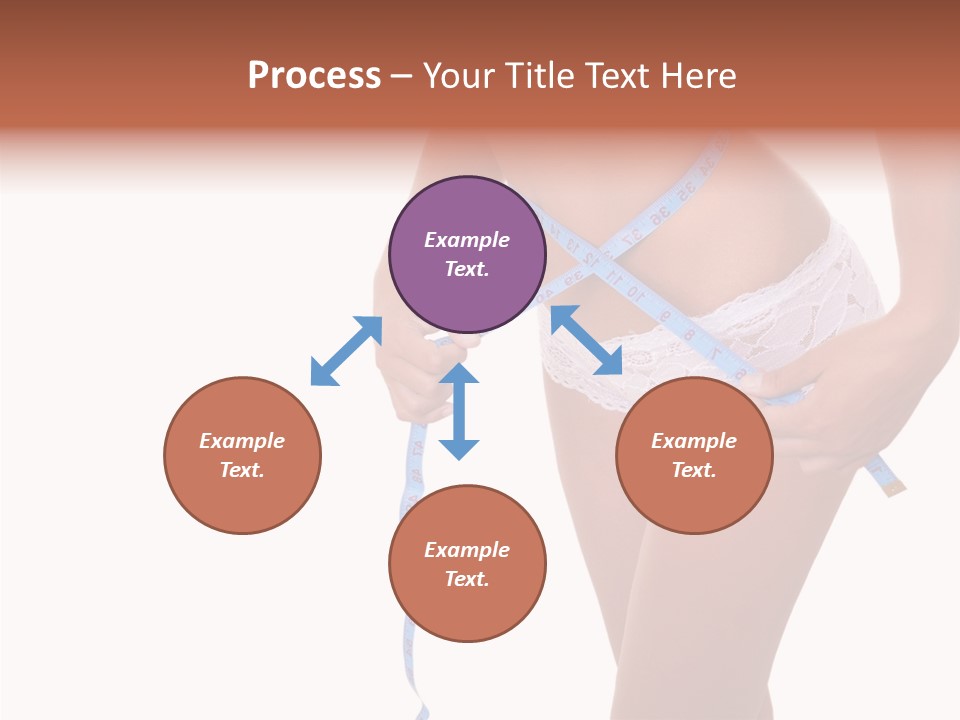 Process – Your Title Text Here

Example Text.

Example Text.

Example Text.

Example Text.